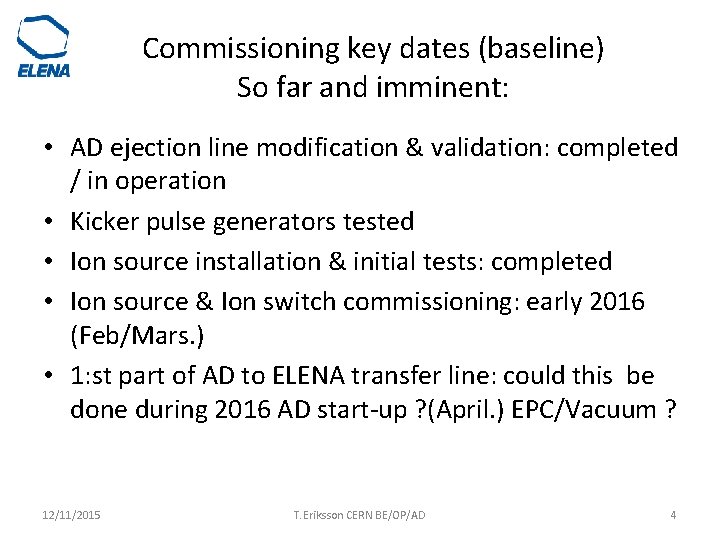 ELENA

Commissioning key dates (baseline)
So far and imminent:

• AD ejection line modification & validation: completed / in operation
• Kicker pulse generators tested
• Ion source installation & initial tests: completed
• Ion source & Ion switch commissioning: early 2016 (Feb/Mars.)
• 1:st part of AD to ELENA transfer line: could this be done during 2016 AD start-up ?(April.) EPC/Vacuum ?

12/11/2015 T.Eriksson CERN BE/OP/AD 4